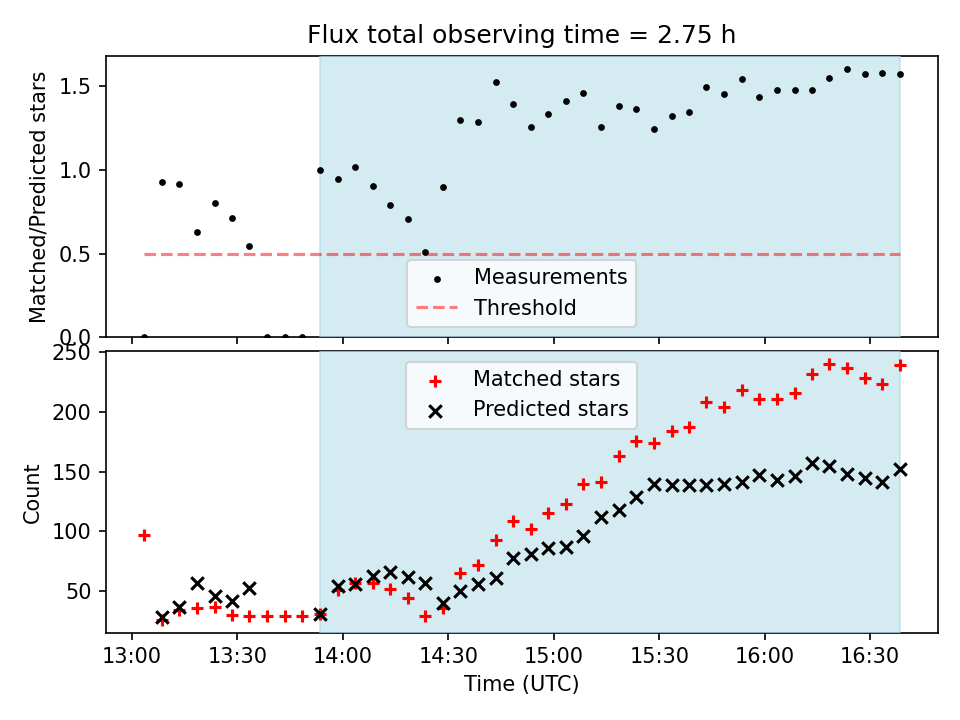 Flux total observing time = 2.75 h

Matched/Predicted stars

1.5
1.0
0.5
0.0

Measurements
Threshold

Count

250
200
150
100
50

Matched stars
Predicted stars

13:00
13:30
14:00
14:30
15:00
15:30
16:00
16:30

Time (UTC)